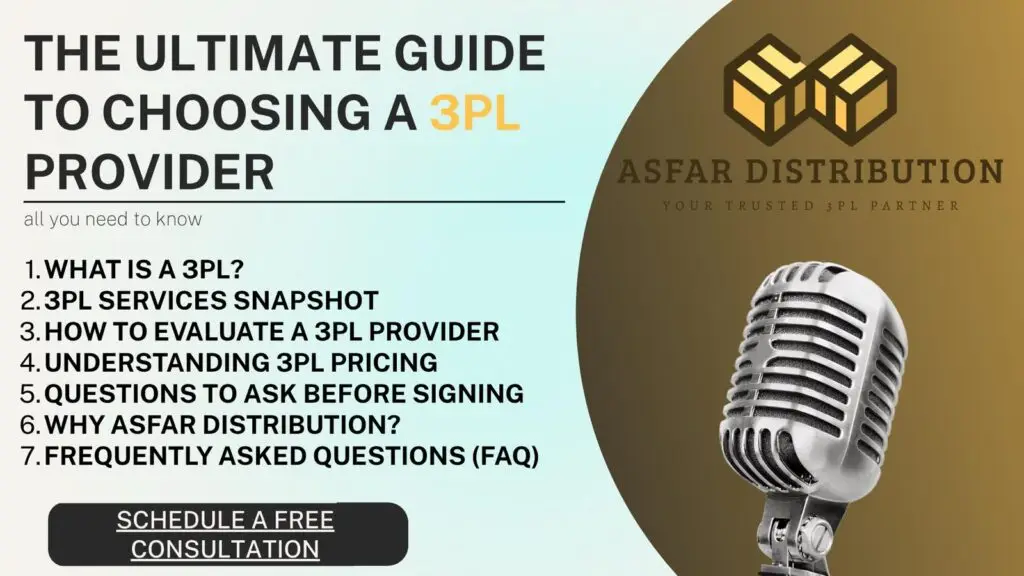 THE ULTIMATE GUIDE TO CHOOSING A 3PL PROVIDER

all you need to know

1. WHAT IS A 3PL?
2. 3PL SERVICES SNAPSHOT
3. HOW TO EVALUATE A 3PL PROVIDER
4. UNDERSTANDING 3PL PRICING
5. QUESTIONS TO ASK BEFORE SIGNING
6. WHY ASFAR DISTRIBUTION?
7. FREQUENTLY ASKED QUESTIONS (FAQ)

SCHEDULE A FREE CONSULTATION

ASFAR DISTRIBUTION

YOUR TRUSTED 3PL PARTNER